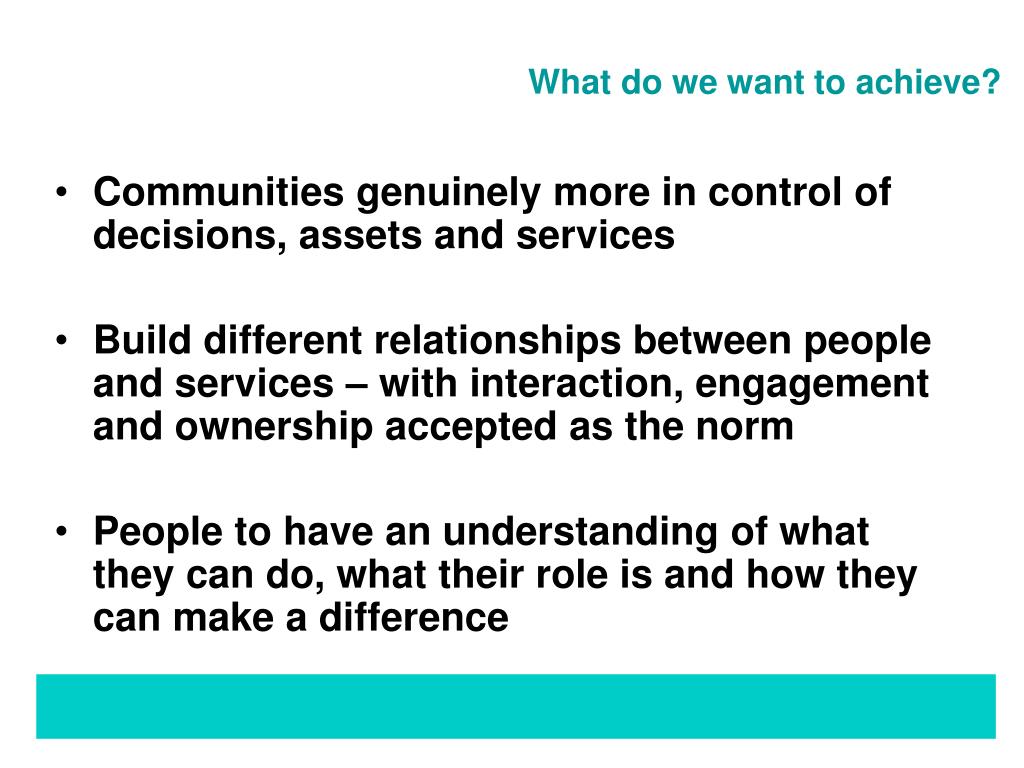 What do we want to achieve?

• Communities genuinely more in control of decisions, assets and services

• Build different relationships between people and services – with interaction, engagement and ownership accepted as the norm

• People to have an understanding of what they can do, what their role is and how they can make a difference